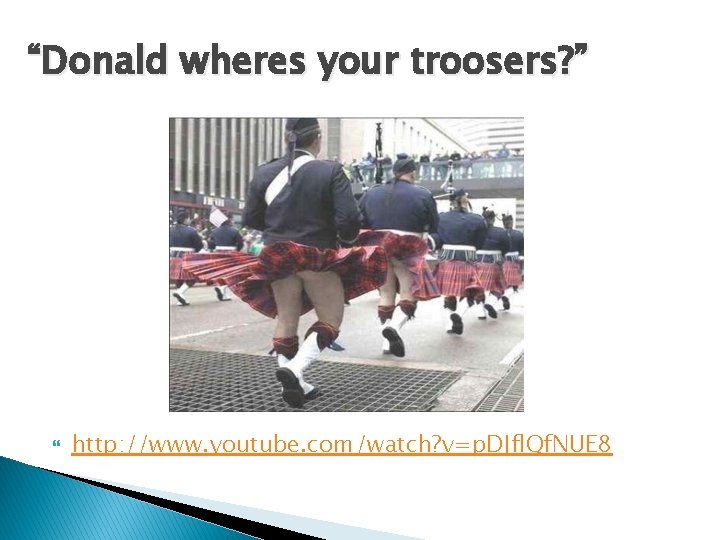 “Donald wheres your troosers?”

http://www.youtube.com/watch?v=pDJflQfNUE8